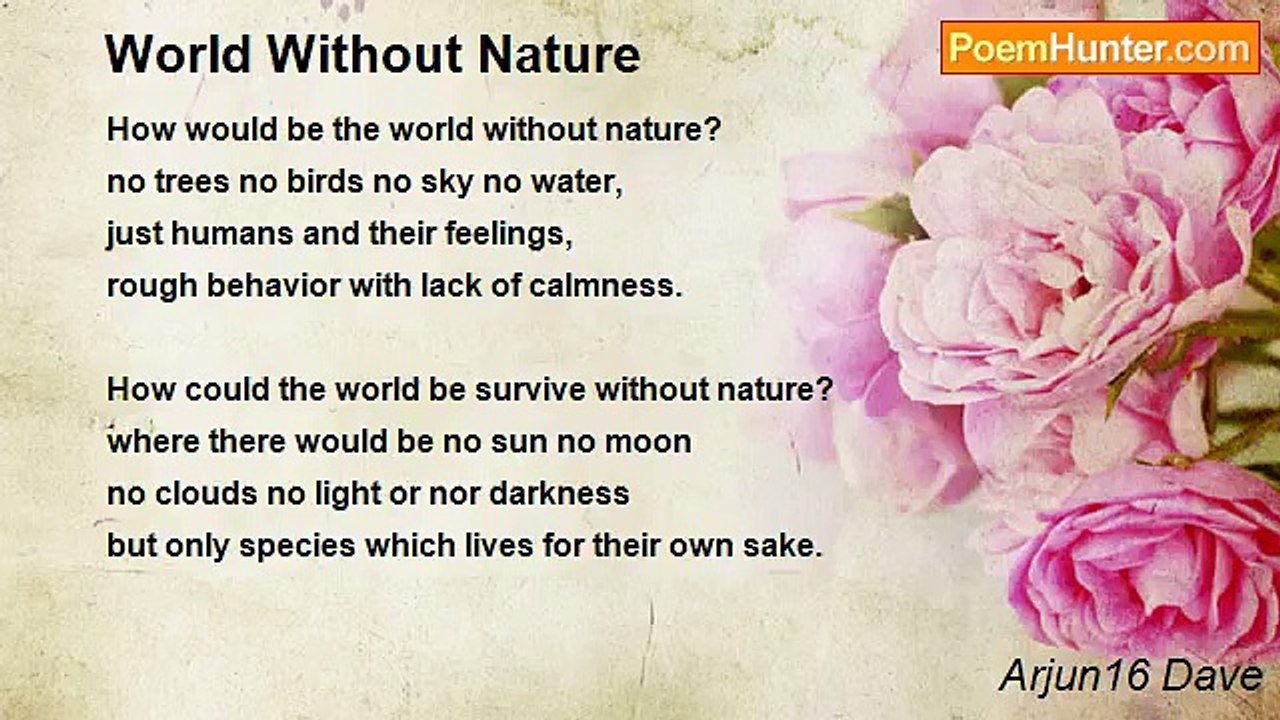 World Without Nature

PoemHunter.com

How would be the world without nature?
no trees no birds no sky no water,
just humans and their feelings,
rough behavior with lack of calmness.

How could the world be survive without nature?
where there would be no sun no moon
no clouds no light or nor darkness
but only species which lives for their own sake.

Arjun16 Dave